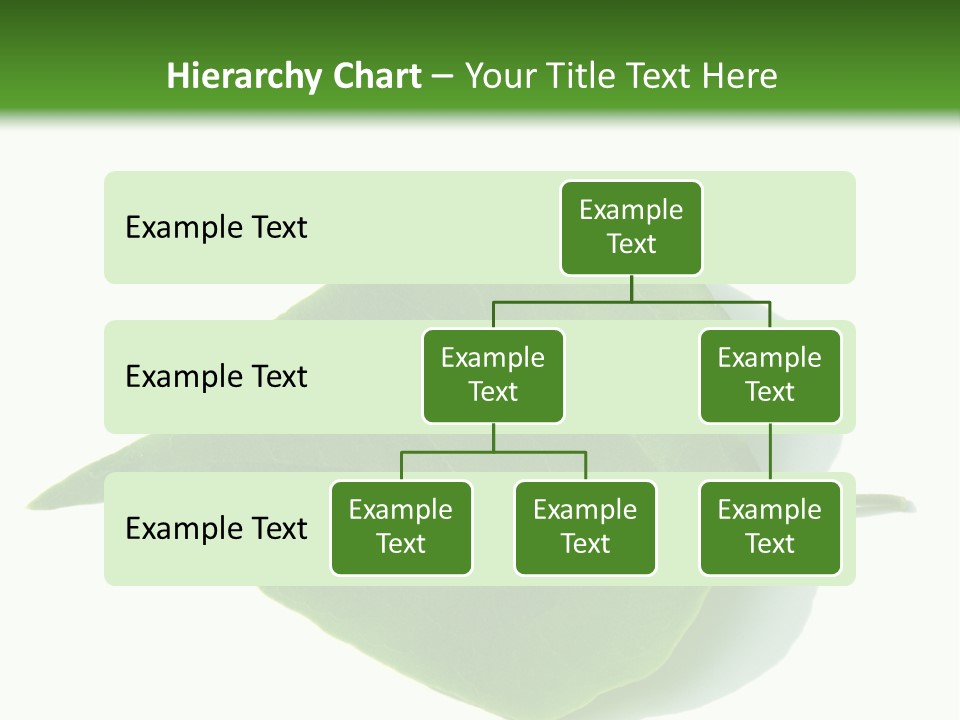 Hierarchy Chart – Your Title Text Here

Example Text

Example Text

Example Text

Example Text

Example Text

Example Text

Example Text

Example Text

Example Text